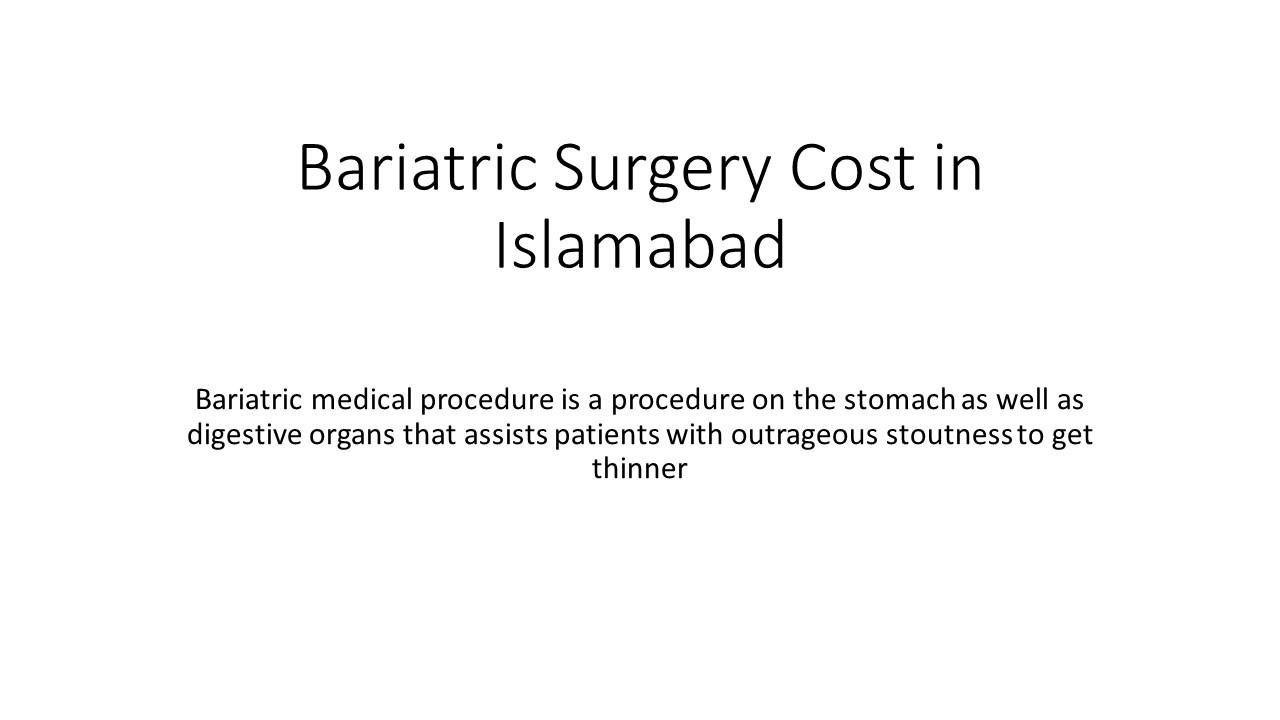 Bariatric Surgery Cost in Islamabad

Bariatric medical procedure is a procedure on the stomach as well as digestive organs that assists patients with outrageous stoutness to get thinner